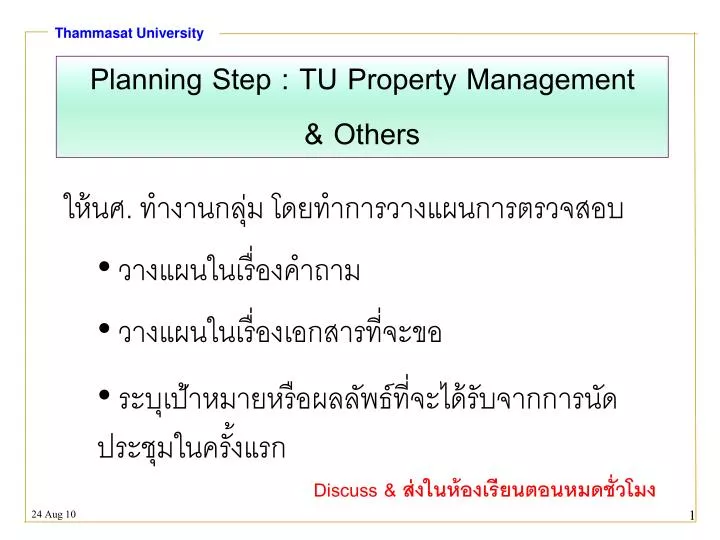 Thammasat University

Planning Step : TU Property Management & Others

ให้นศ. ทำงานกลุ่ม โดยทำการวางแผนการตรวจสอบ

• วางแผนในเรื่องคำถาม

• วางแผนในเรื่องเอกสารที่จะขอ

• ระบุเป้าหมายหรือผลลัพธ์ที่จะได้รับจากการนัดประชุมในครั้งแรก

Discuss & ส่งในห้องเรียนตอนหมดชั่วโมง

24 Aug 10

1